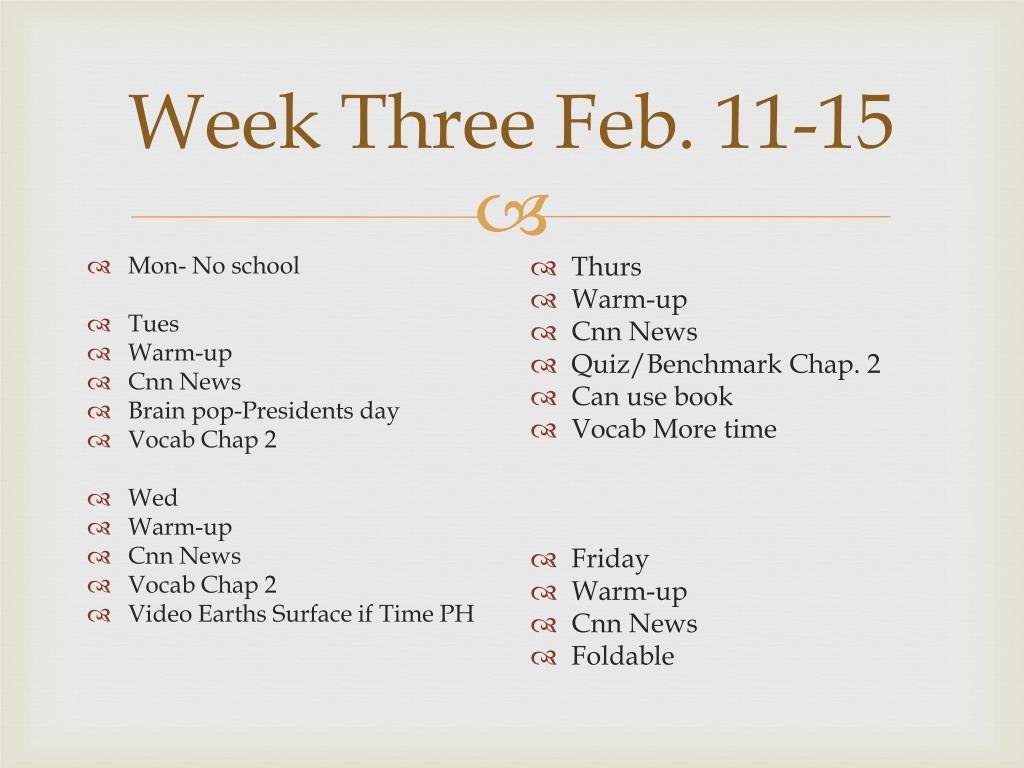 Week Three Feb. 11-15

Mon- No school

Tues
Warm-up
Cnn News
Brain pop-Presidents day
Vocab Chap 2

Wed
Warm-up
Cnn News
Vocab Chap 2
Video Earths Surface if Time PH

Thurs
Warm-up
Cnn News
Quiz/Benchmark Chap. 2
Can use book
Vocab More time

Friday
Warm-up
Cnn News
Foldable